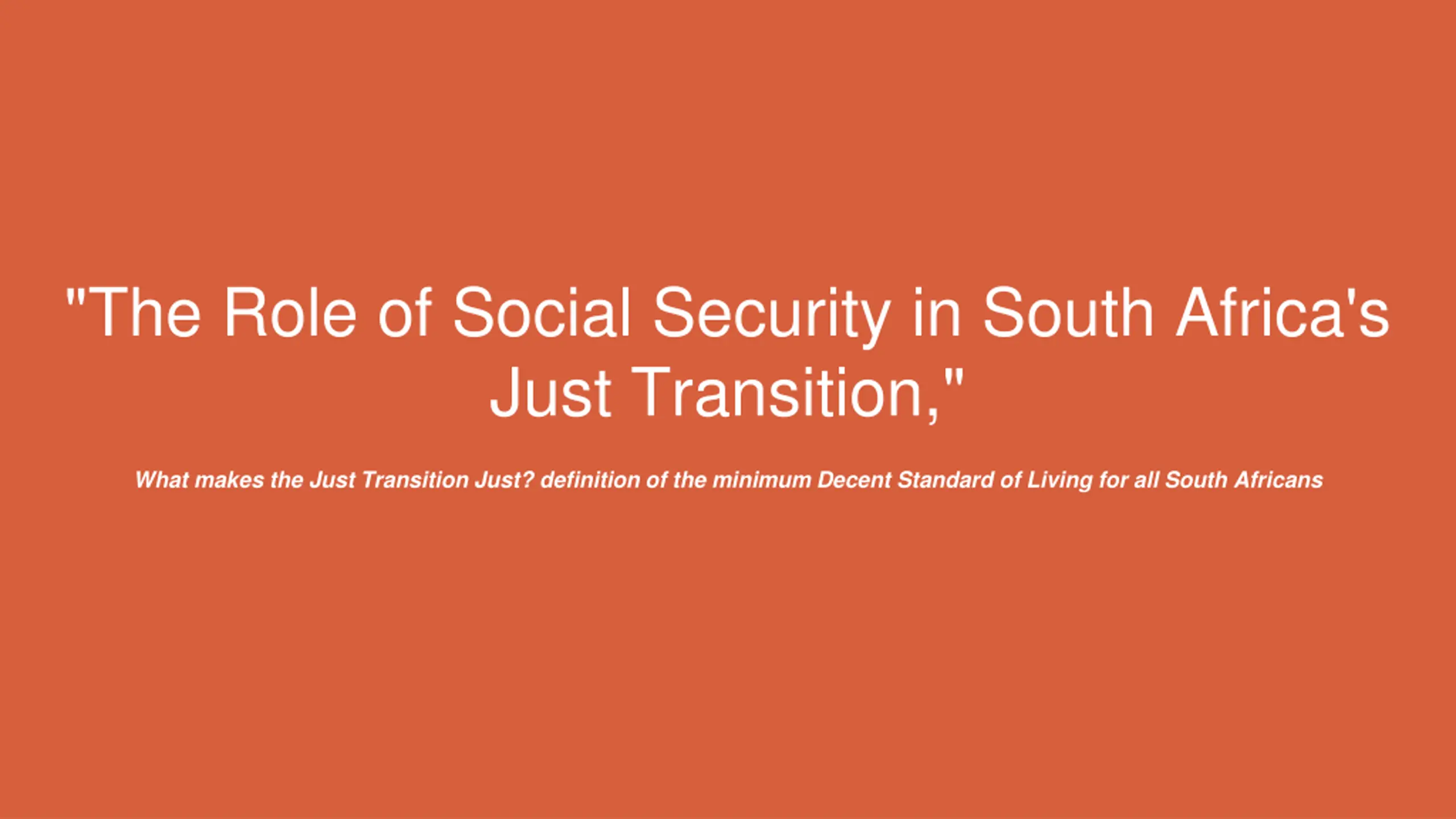 "The Role of Social Security in South Africa's Just Transition,"

What makes the Just Transition Just? definition of the minimum Decent Standard of Living for all South Africans